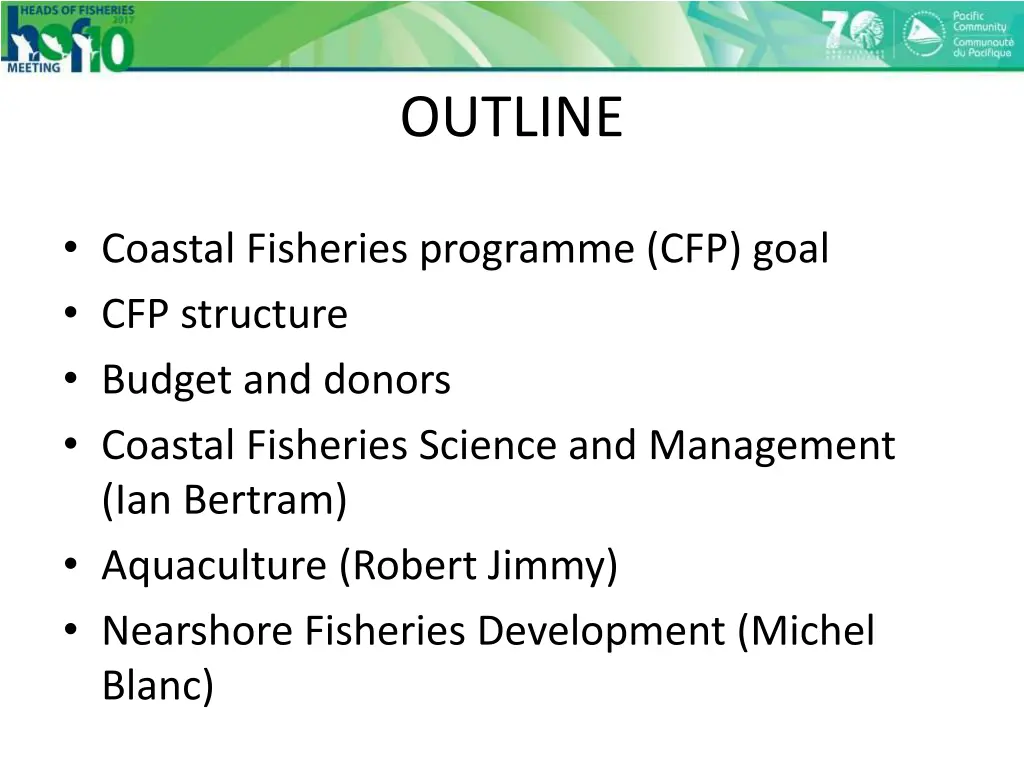 HEADS OF FISHERIES 2017
hof10
MEETING

70

Pacific Community
Communauté du Pacifique

OUTLINE

• Coastal Fisheries programme (CFP) goal
• CFP structure
• Budget and donors
• Coastal Fisheries Science and Management (Ian Bertram)
• Aquaculture (Robert Jimmy)
• Nearshore Fisheries Development (Michel Blanc)